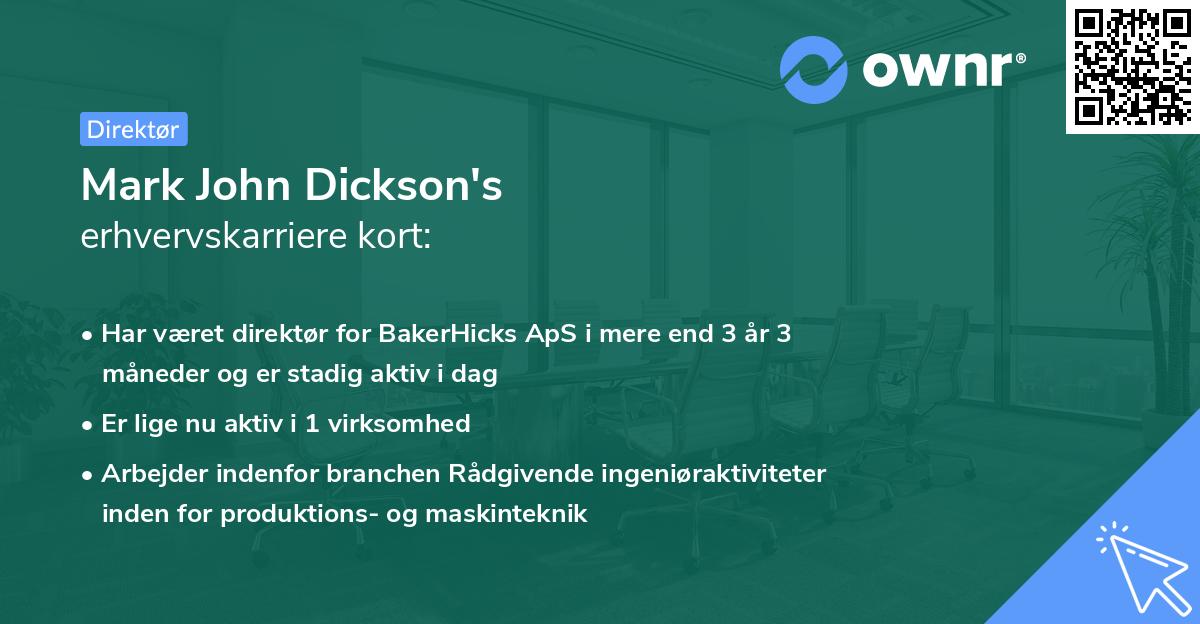 ownr®

Direktør

Mark John Dickson's
erhvervskarriere kort:

• Har været direktør for BakerHicks ApS i mere end 3 år 3 måneder og er stadig aktiv i dag

• Er lige nu aktiv i 1 virksomhed

• Arbejder indenfor branchen Rådgivende ingeniøraktiviteter inden for produktions- og maskinteknik